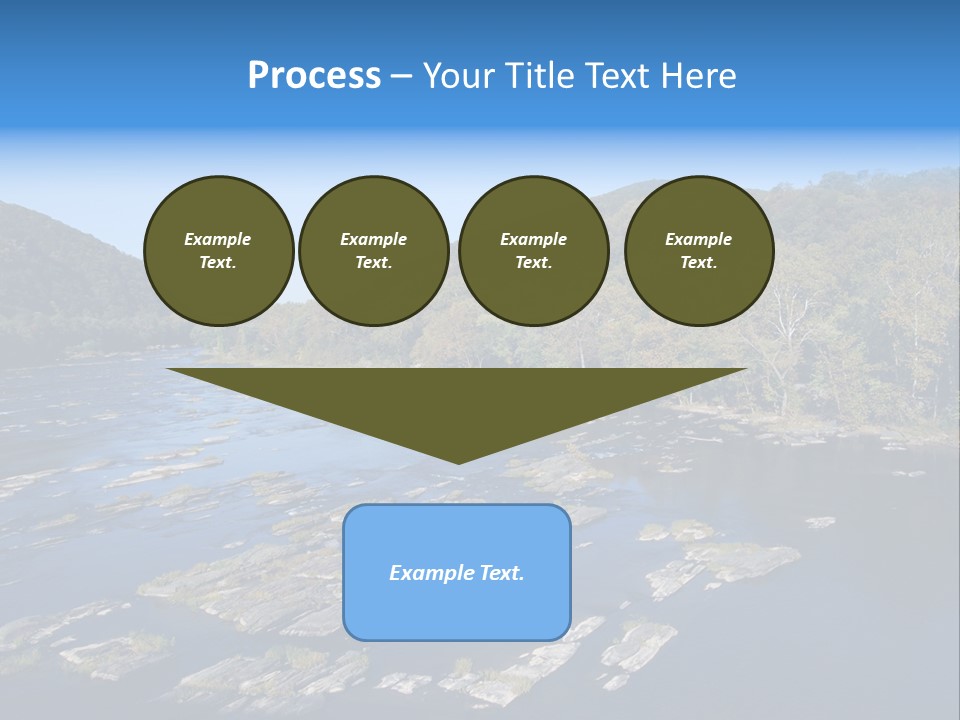 Process – Your Title Text Here

Example Text.

Example Text.

Example Text.

Example Text.

Example Text.